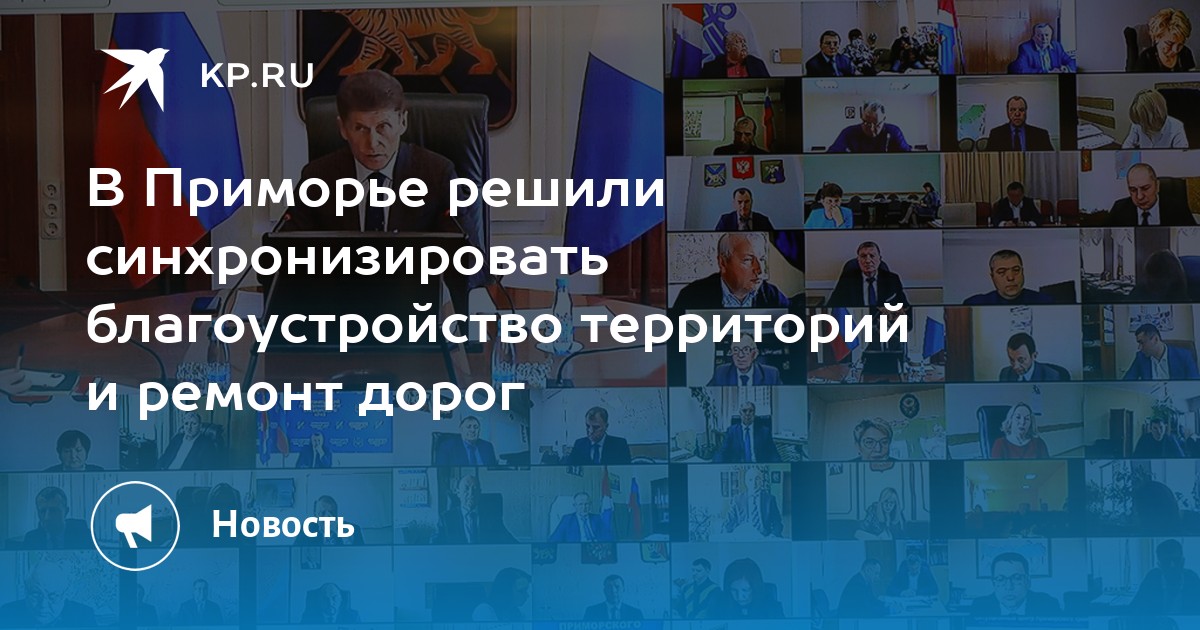 KP.RU

В Приморье решили синхронизировать благоустройство территорий и ремонт дорог

Новость